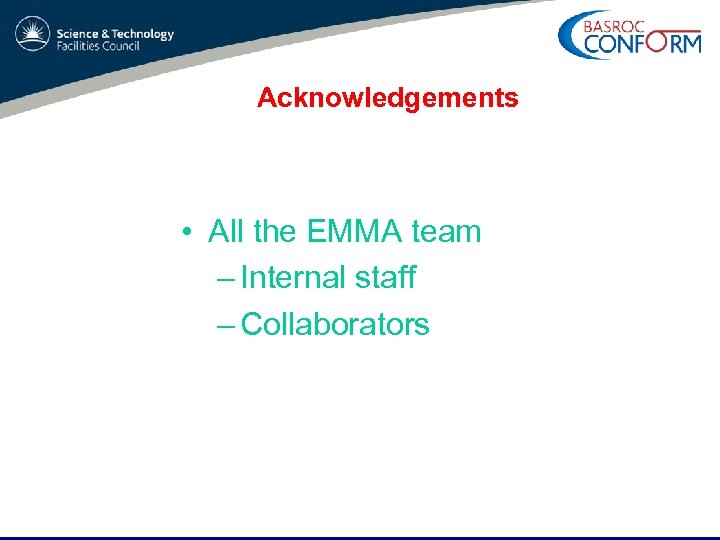 Science & Technology
Facilities Council

BASROC
CONFORM

Acknowledgements

• All the EMMA team
– Internal staff
– Collaborators